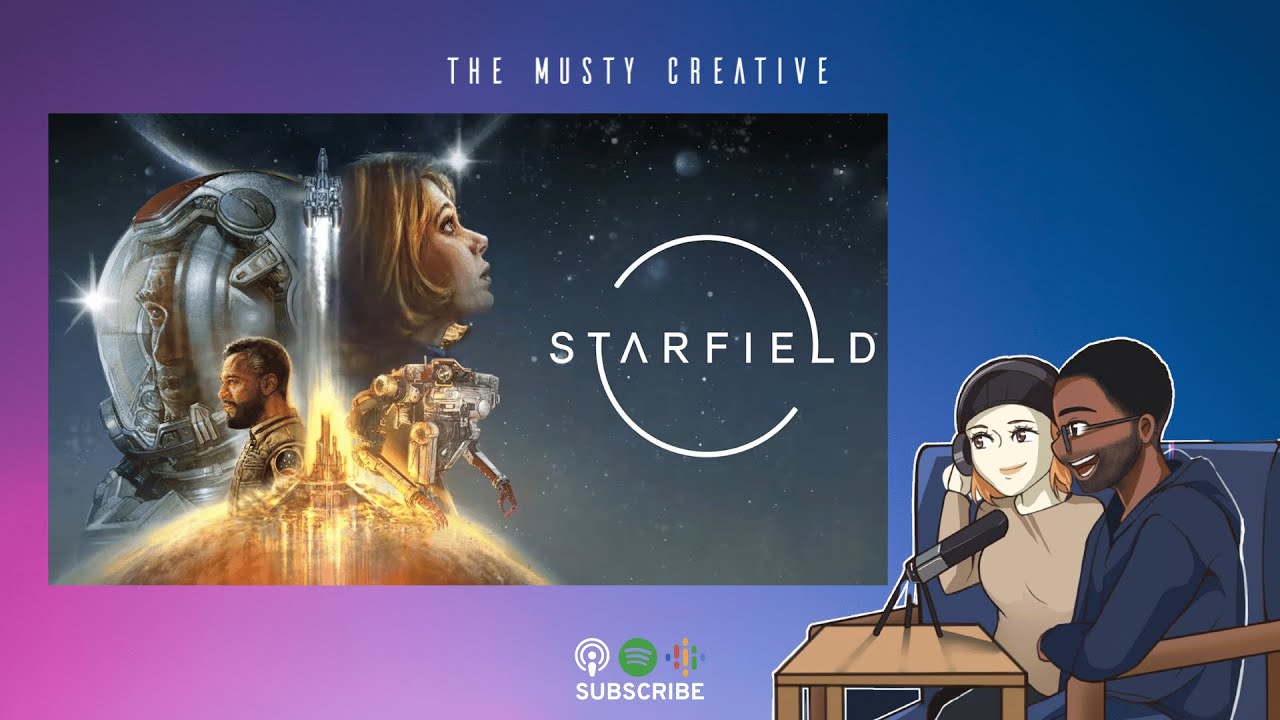 THE MUSTY CREATIVE

STARFIELD

SUBSCRIBE